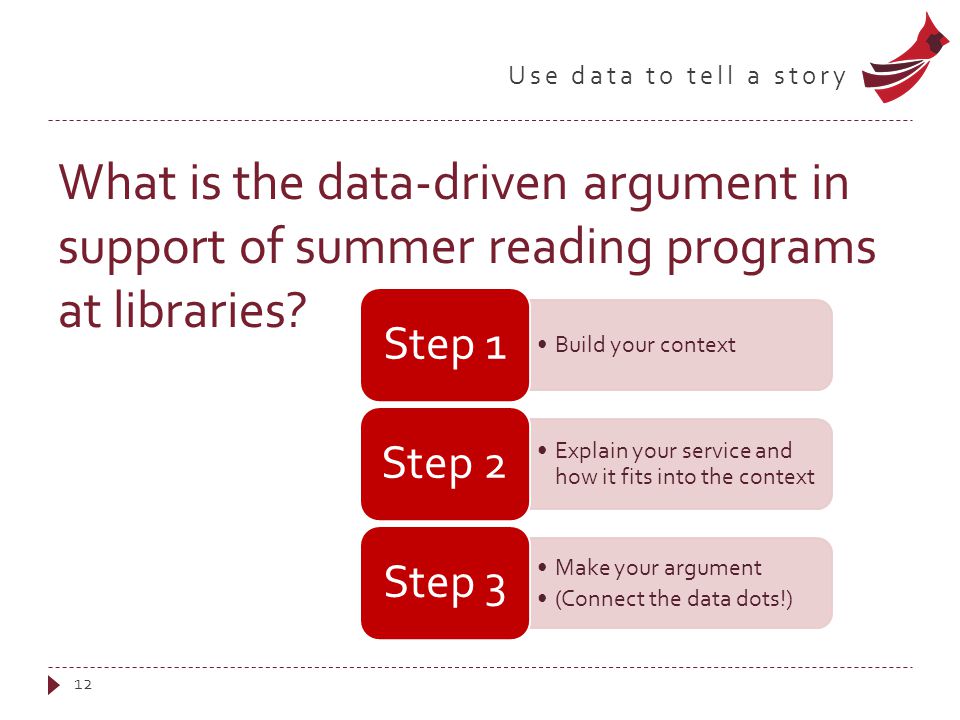 Use data to tell a story

What is the data-driven argument in support of summer reading programs at libraries?

Step 1
• Build your context

Step 2
• Explain your service and how it fits into the context

Step 3
• Make your argument
• (Connect the data dots!)

12